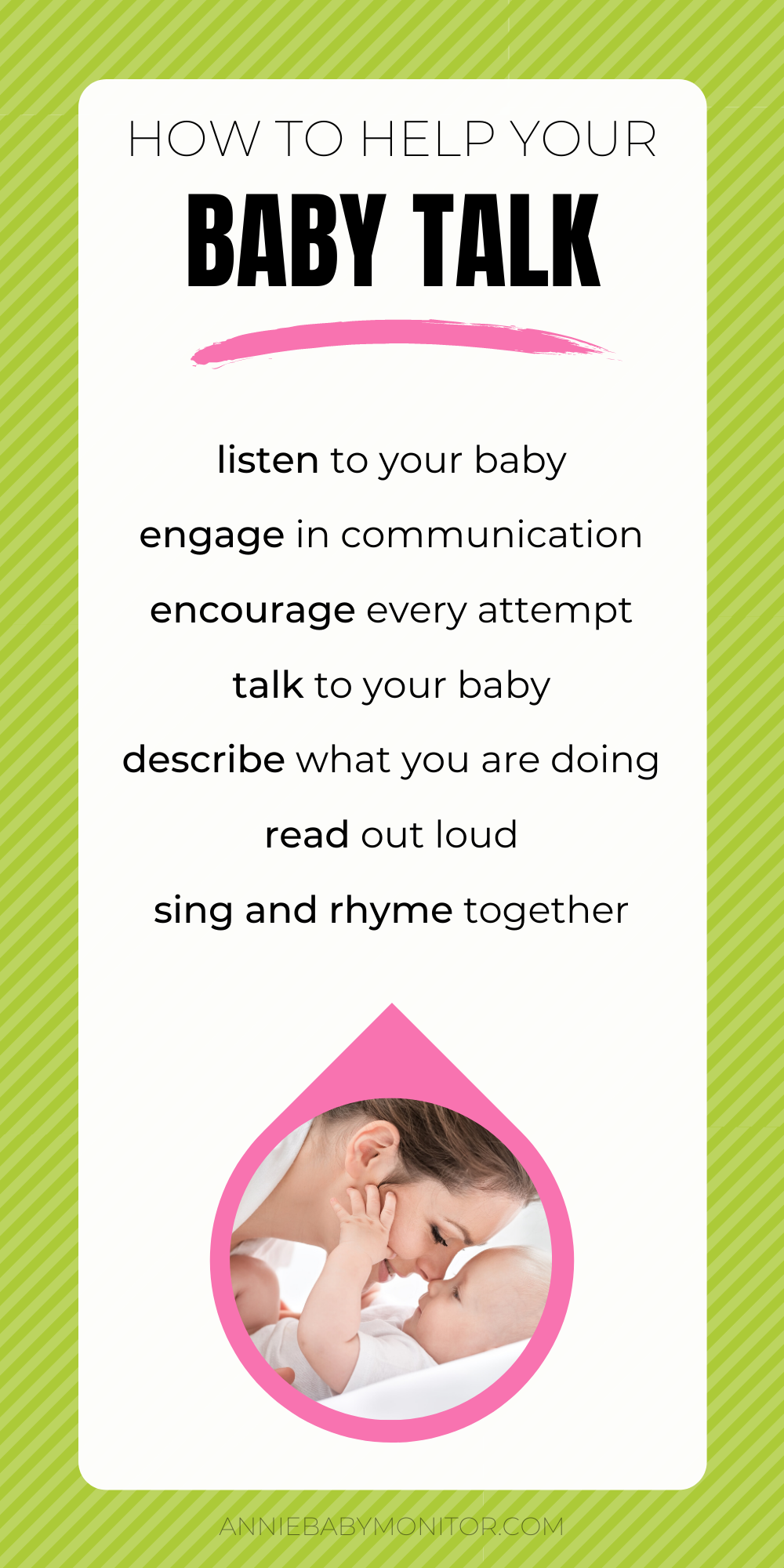 HOW TO HELP YOUR
BABY TALK

listen to your baby

engage in communication

encourage every attempt

talk to your baby

describe what you are doing

read out loud

sing and rhyme together

ANNIEBABYMONITOR.COM